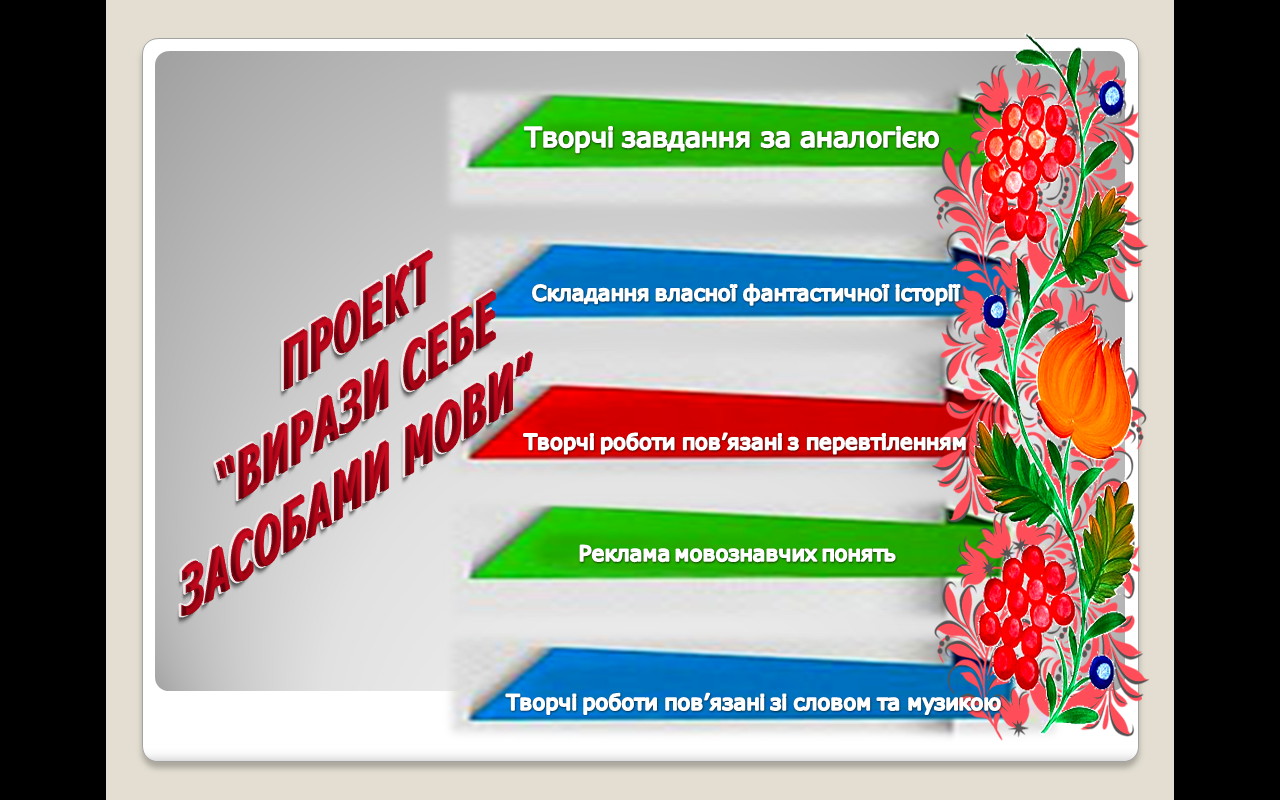 ПРОЕКТ
"ВИРАЗИ СЕБЕ
ЗАСОБАМИ МОВИ"

Творчі завдання за аналогією

Складання власної фантастичної історії

Творчі роботи пов'язані з перевтіленням

Реклама мовознавчих понять

Творчі роботи пов'язані зі словом та музикою